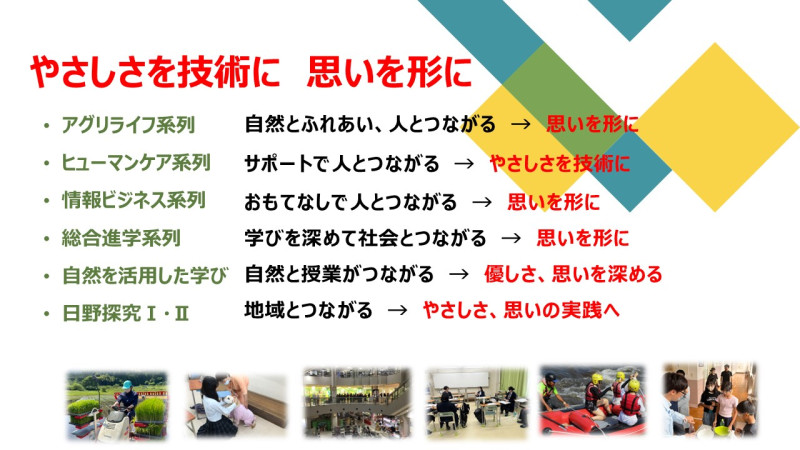 やさしさを技術に　思いを形に

• アグリライフ系列　自然とふれあい、人とつながる → 思いを形に
• ヒューマンケア系列　サポートで人とつながる → やさしさを技術に
• 情報ビジネス系列　おもてなしで人とつながる → 思いを形に
• 総合進学系列　学びを深めて社会とつながる → 思いを形に
• 自然を活用した学び　自然と授業がつながる → 優しさ、思いを深める
• 日野探究Ⅰ・Ⅱ　地域とつながる → やさしさ、思いの実践へ